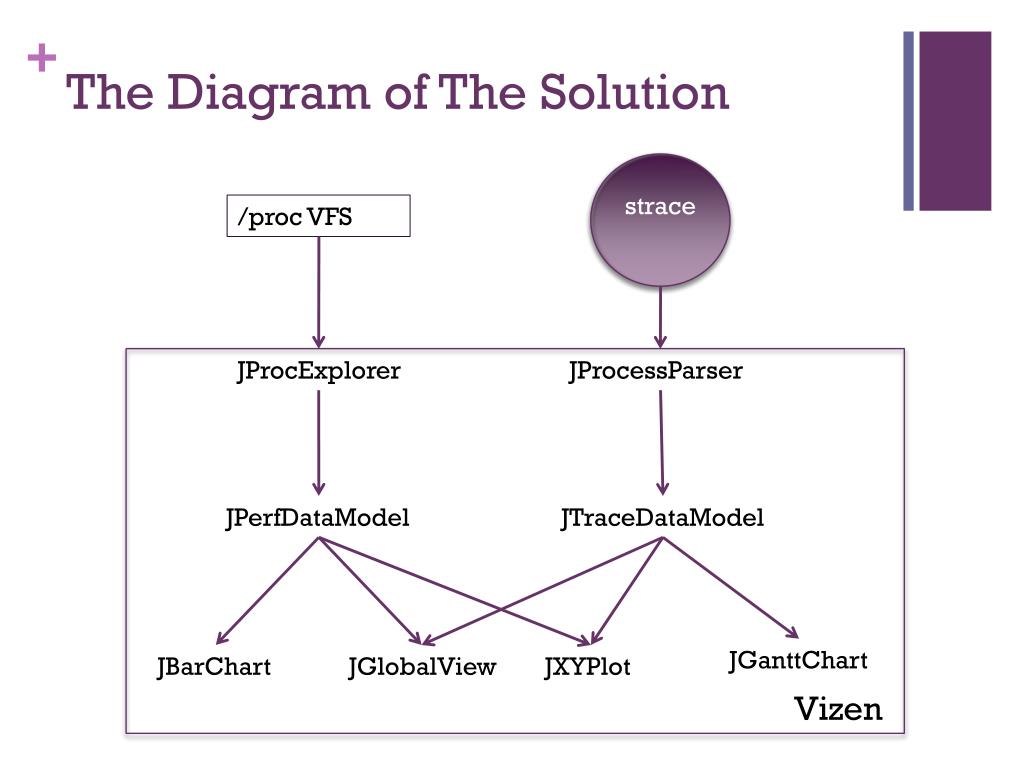 +
The Diagram of The Solution

/proc VFS

strace

JProcExplorer

JProcessParser

JPerfDataModel

JTraceDataModel

JBarChart

JGlobalView

JXYPlot

JGanttChart

Vizen